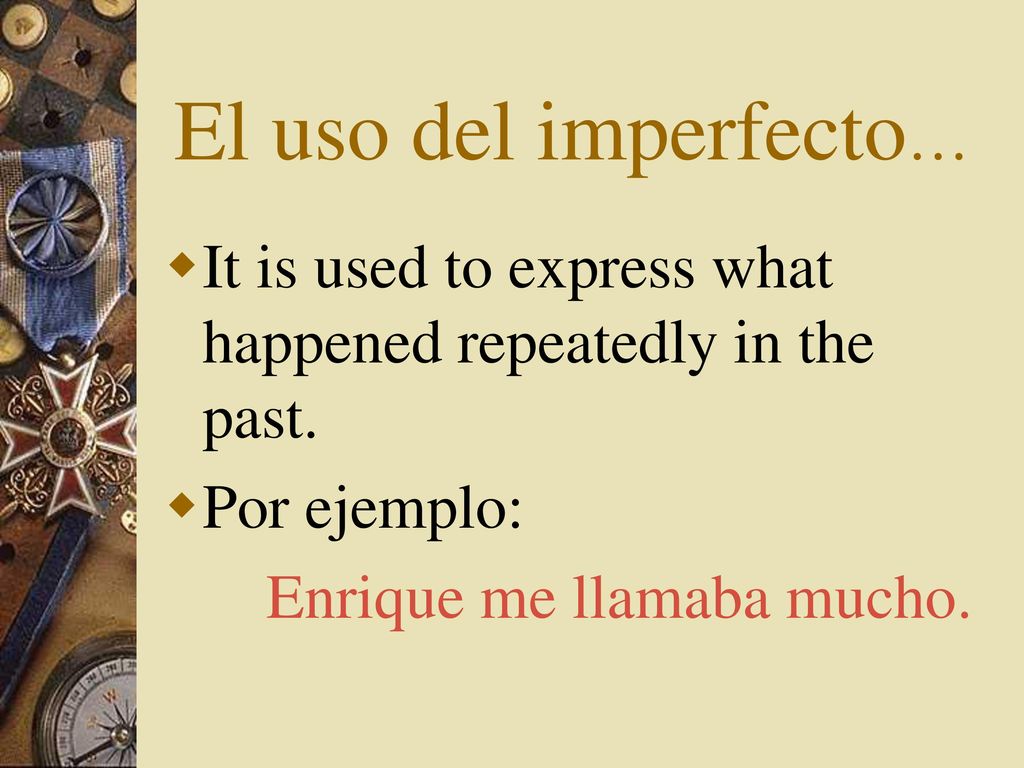 El uso del imperfecto...

It is used to express what happened repeatedly in the past.

Por ejemplo:

Enrique me llamaba mucho.